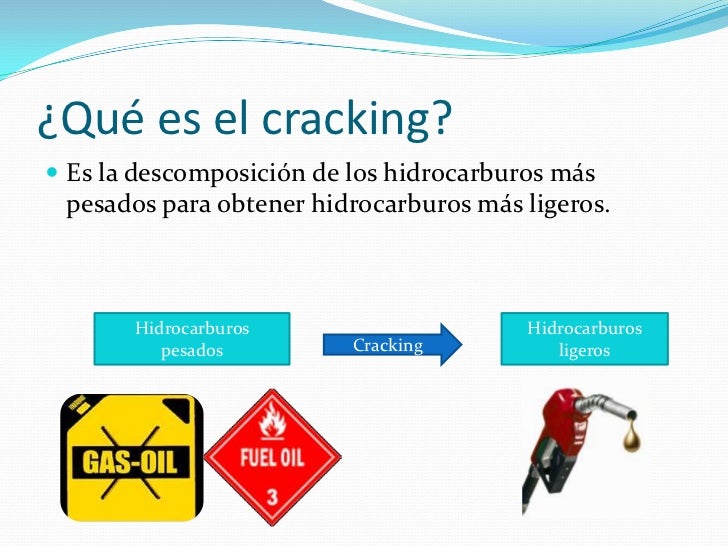 ¿Qué es el cracking?

Es la descomposición de los hidrocarburos más pesados para obtener hidrocarburos más ligeros.

Hidrocarburos pesados

Cracking

Hidrocarburos ligeros

GAS-OIL

FUEL OIL

3